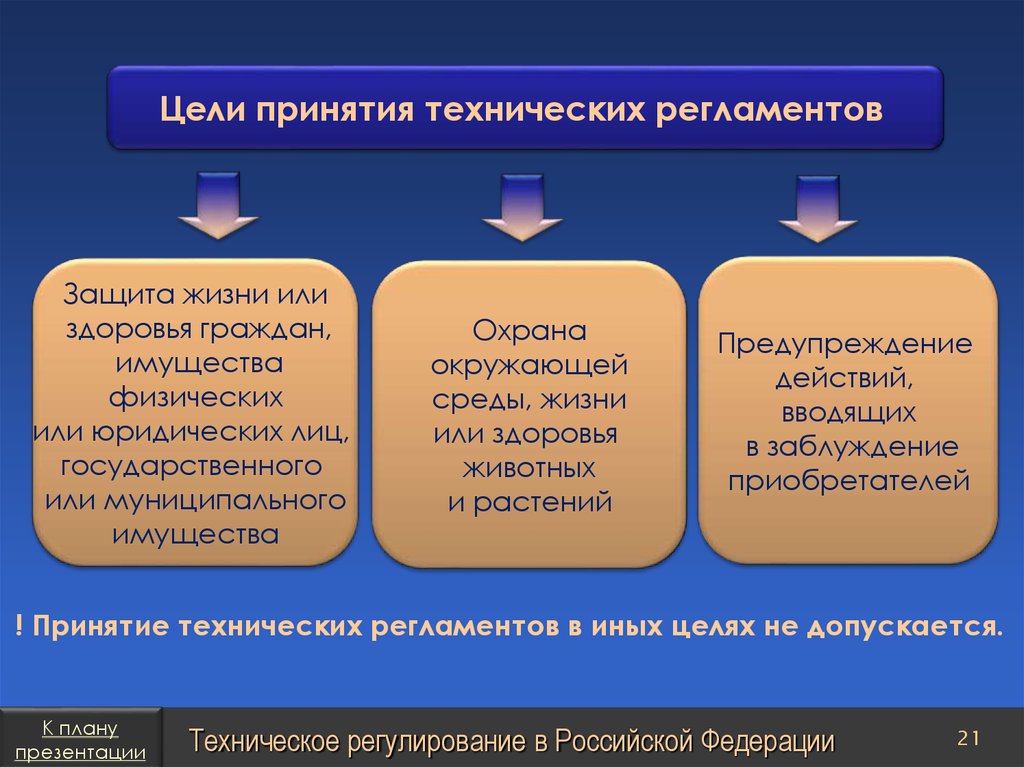 Цели принятия технических регламентов

Защита жизни или здоровья граждан, имущества физических или юридических лиц, государственного или муниципального имущества

Охрана окружающей среды, жизни или здоровья животных и растений

Предупреждение действий, вводящих в заблуждение приобретателей

! Принятие технических регламентов в иных целях не допускается.

К плану презентации

Техническое регулирование в Российской Федерации

21